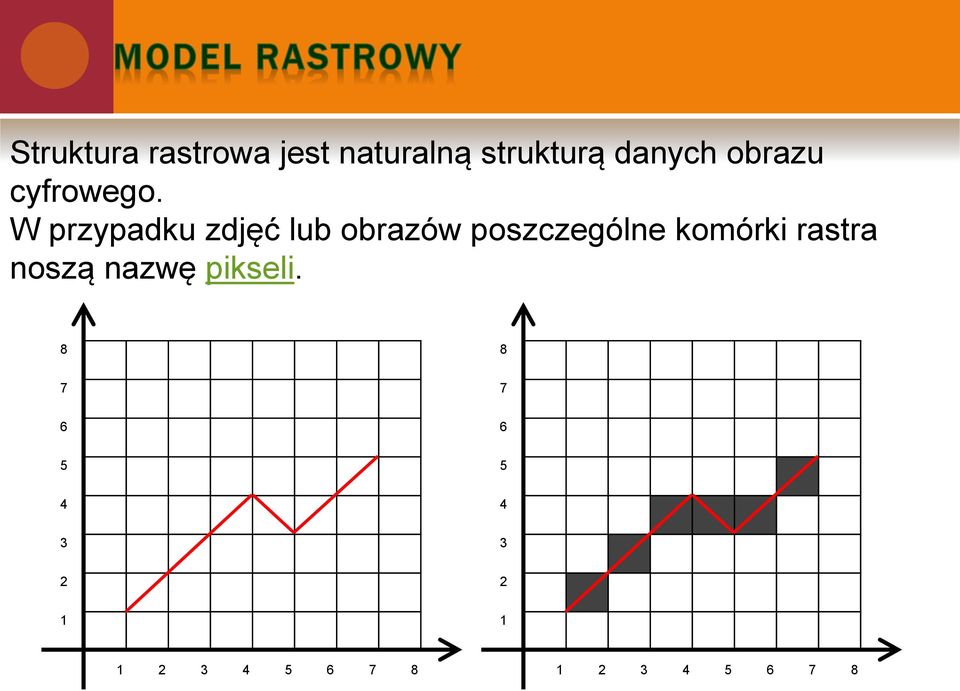 MODEL RASTROWY

Struktura rastrowa jest naturalną strukturą danych obrazu cyfrowego.
W przypadku zdjęć lub obrazów poszczególne komórki rastra noszą nazwę pikseli.

8
7
6
5
4
3
2
1
1 2 3 4 5 6 7 8

8
7
6
5
4
3
2
1
1 2 3 4 5 6 7 8